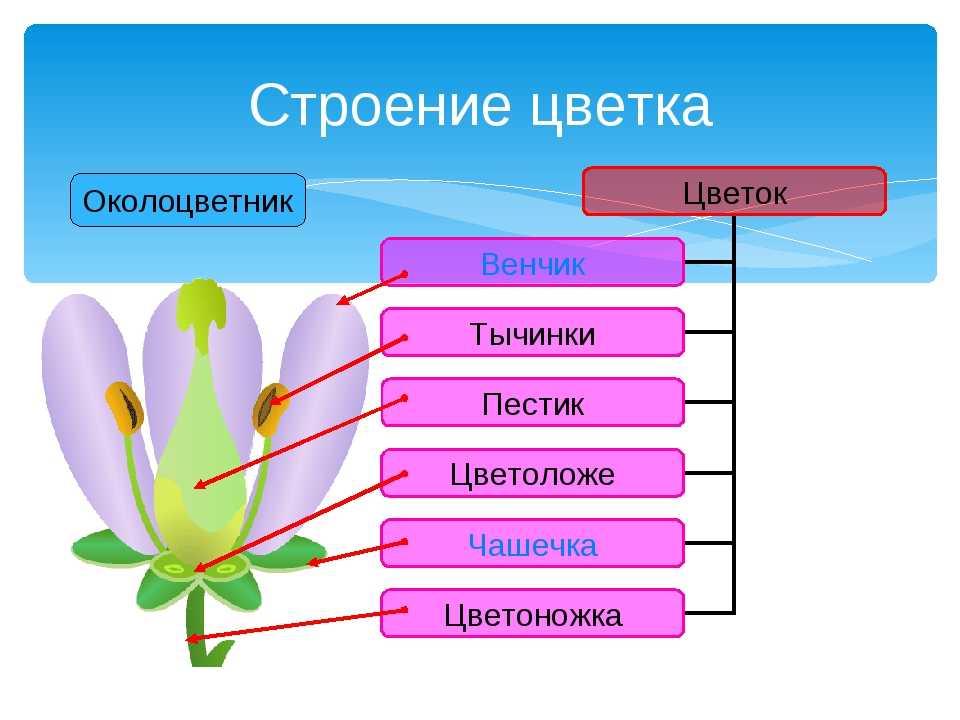 Строение цветка

Околоцветник

Цветок

Венчик

Тычинки

Пестик

Цветоложе

Чашечка

Цветоножка